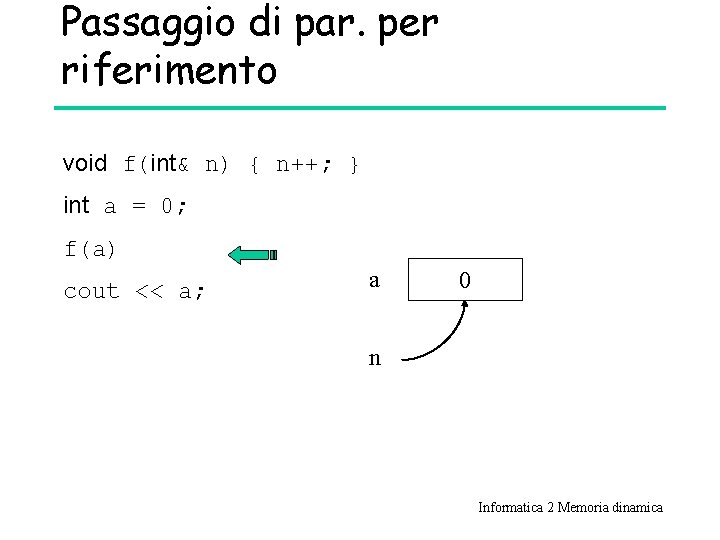 Passaggio di par. per riferimento

void f(int& n) { n++; }

int a = 0;

f(a)

cout << a;

a

0

n

Informatica 2 Memoria dinamica